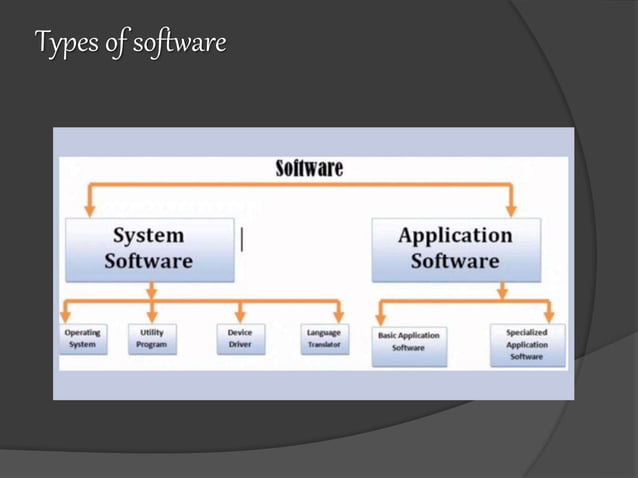 Types of software

Software

System Software

Application Software

Operating System

Utility Program

Device Driver

Language Translator

Basic Application Software

Specialized Application Software